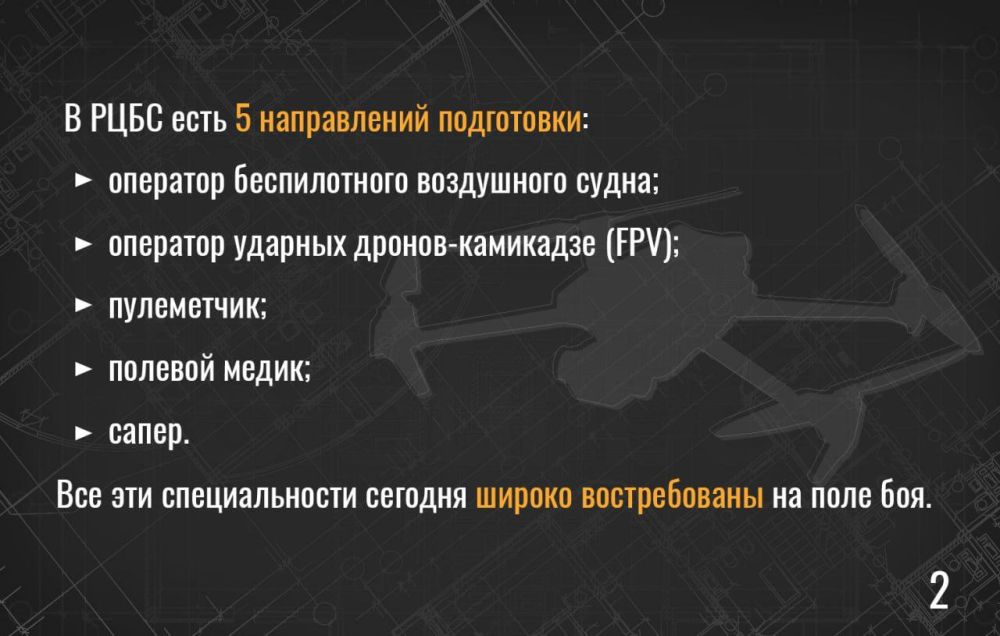 В РЦБС есть 5 направлений подготовки:

► оператор беспилотного воздушного судна;

► оператор ударных дронов-камикадзе (FPV);

► пулеметчик;

► полевой медик;

► сапер.

Все эти специальности сегодня широко востребованы на поле боя.

2